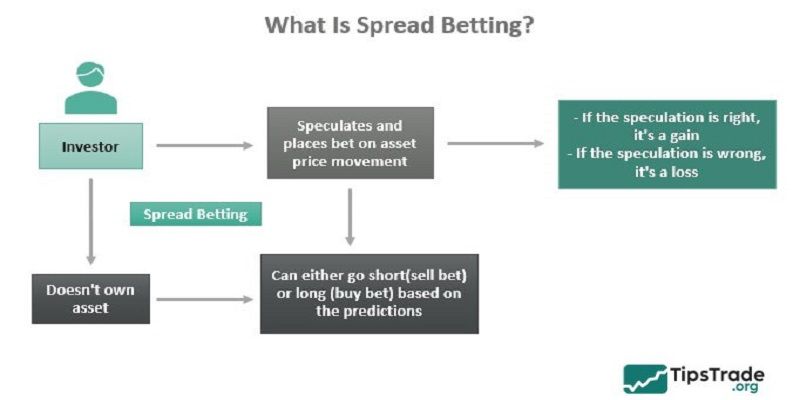 What Is Spread Betting?

Investor

Speculates and places bet on asset price movement

- If the speculation is right, it's a gain
- If the speculation is wrong, it's a loss

Spread Betting

Doesn't own asset

Can either go short(sell bet) or long (buy bet) based on the predictions

TipsTrade .org